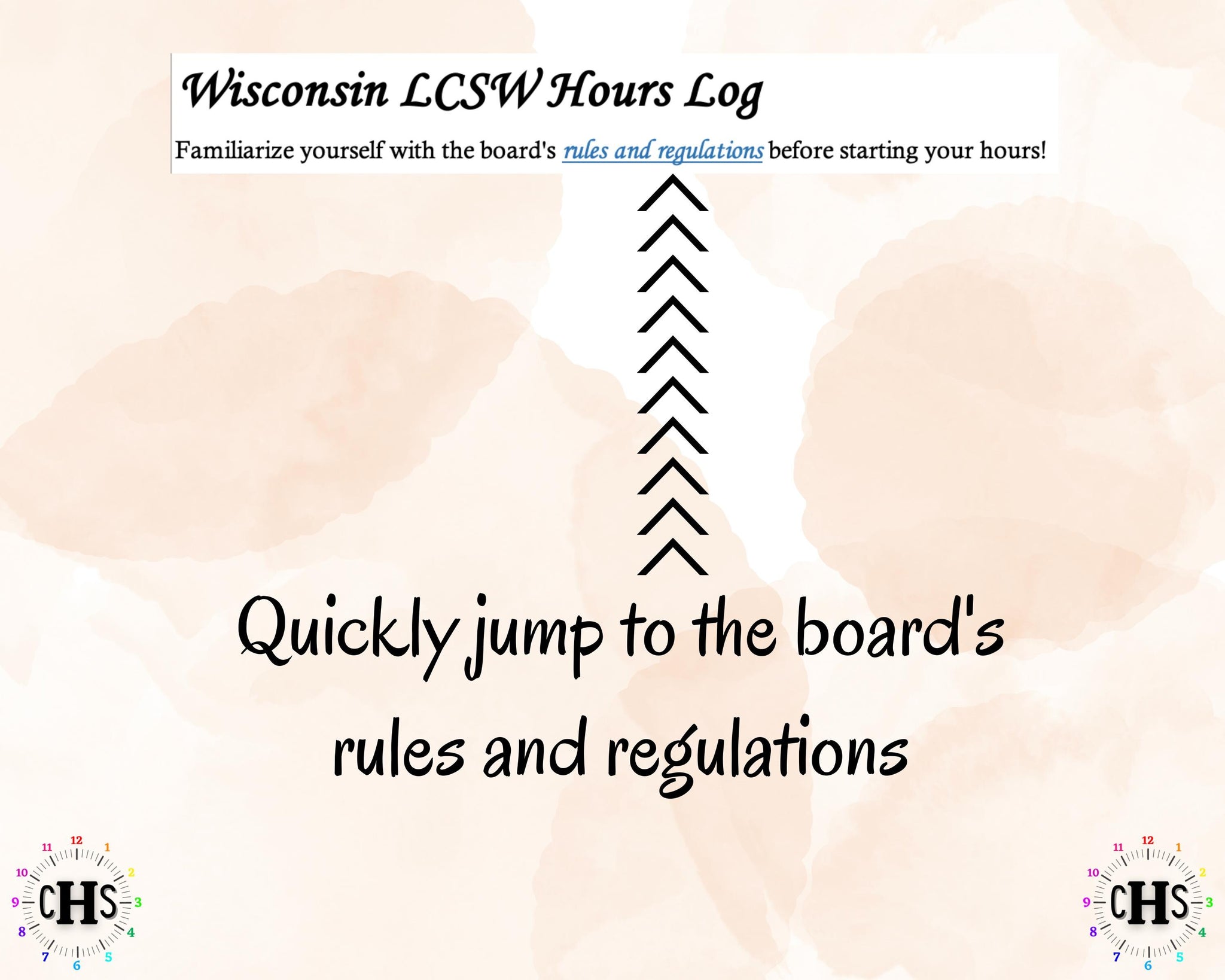 Wisconsin LCSW Hours Log

Familiarize yourself with the board's rules and regulations before starting your hours!

Quickly jump to the board's rules and regulations

12 1 2 3 4 5 6 7 8 9 10 11
CHS

12 1 2 3 4 5 6 7 8 9 10 11
CHS